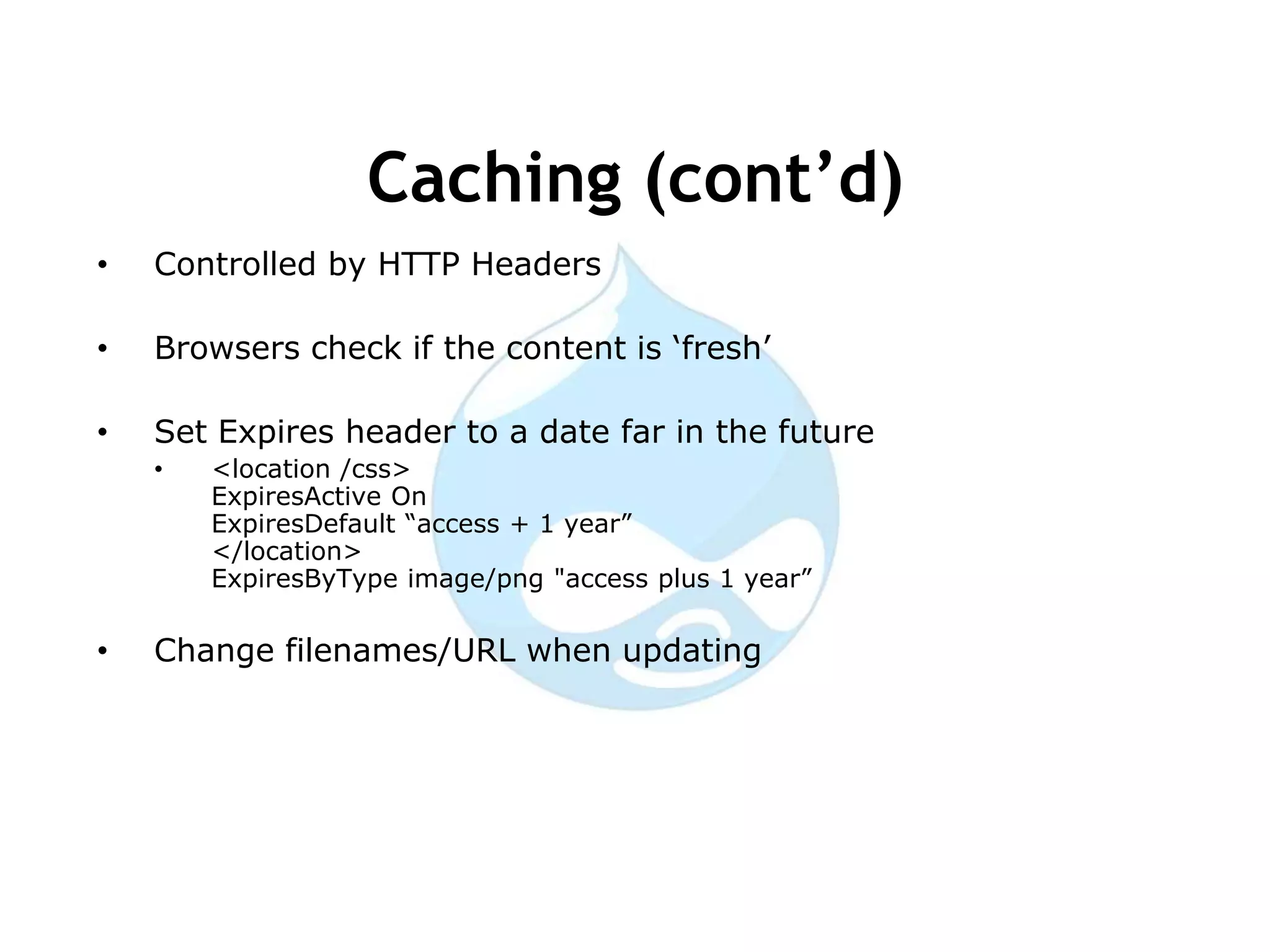 Caching (cont’d)

• Controlled by HTTP Headers

• Browsers check if the content is ‘fresh’

• Set Expires header to a date far in the future
 • <location /css>
 ExpiresActive On
 ExpiresDefault “access + 1 year”
 </location>
 ExpiresByType image/png "access plus 1 year”

• Change filenames/URL when updating